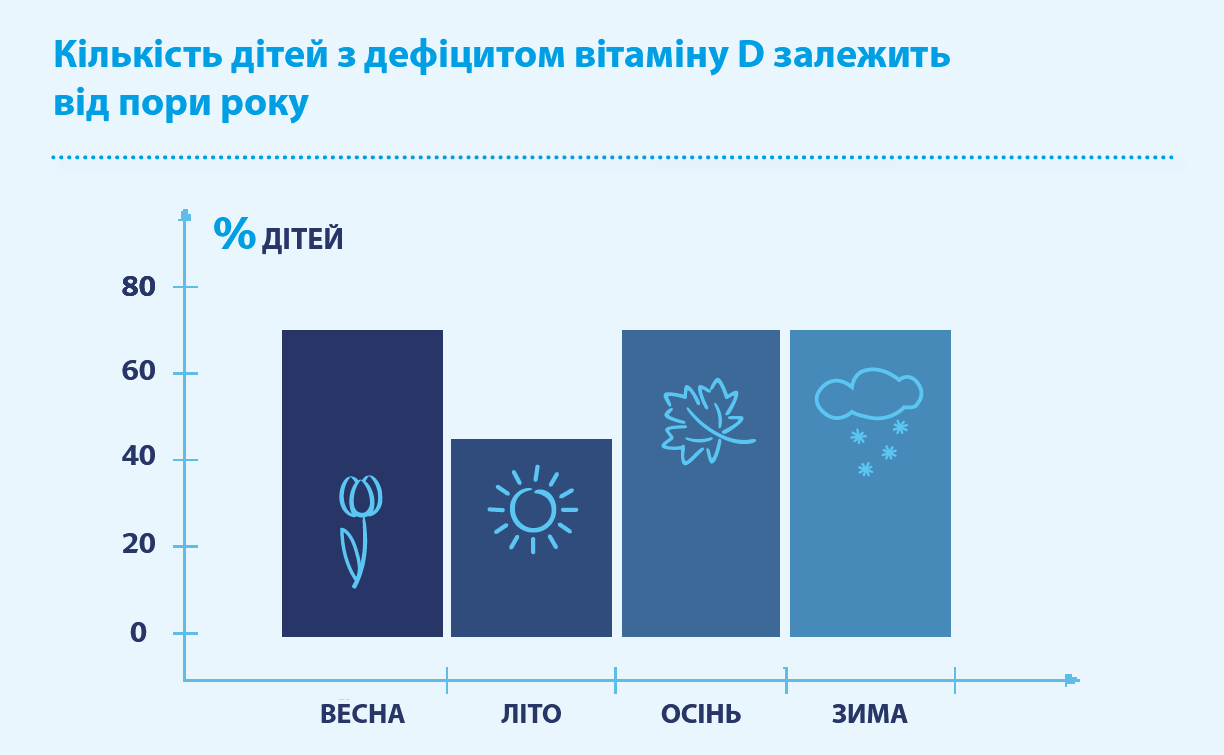 Кількість дітей з дефіцитом вітаміну D залежить від пори року

% ДІТЕЙ

80
60
40
20
0

ВЕСНА
ЛІТО
ОСІНЬ
ЗИМА